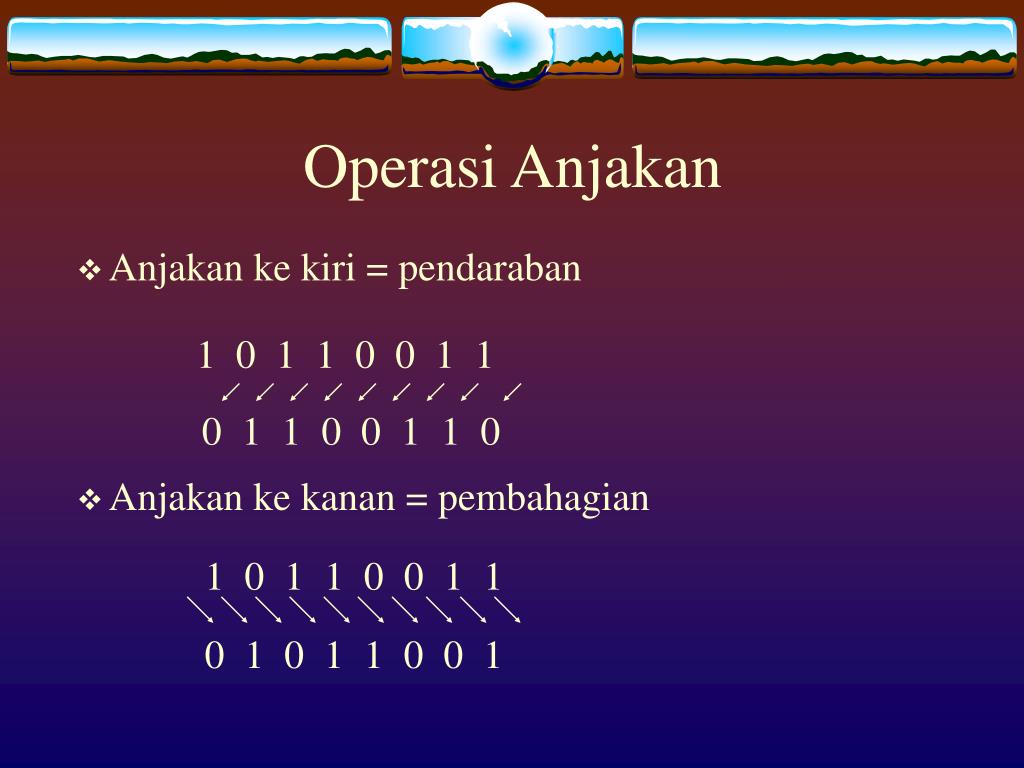 Operasi Anjakan

❖ Anjakan ke kiri = pendaraban

1 0 1 1 0 0 1 1

0 1 1 0 0 1 1 0

❖ Anjakan ke kanan = pembahagian

1 0 1 1 0 0 1 1

0 1 0 1 1 0 0 1